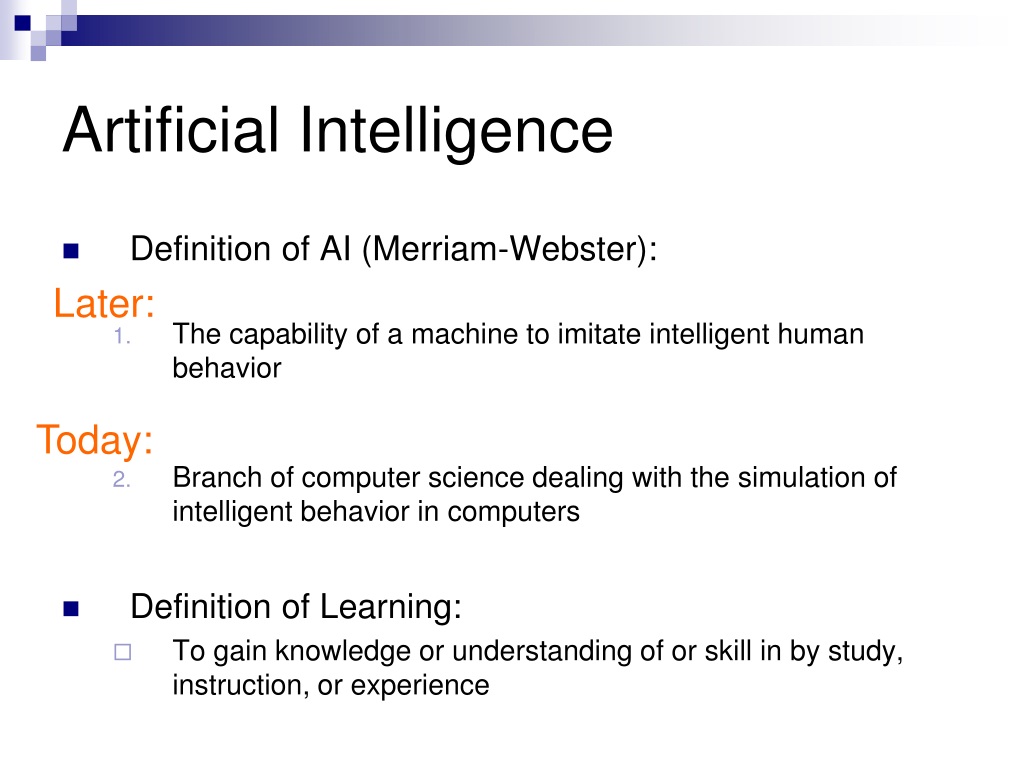 Artificial Intelligence

Definition of AI (Merriam-Webster):

Later:

1. The capability of a machine to imitate intelligent human behavior

Today:

2. Branch of computer science dealing with the simulation of intelligent behavior in computers

Definition of Learning:

To gain knowledge or understanding of or skill in by study, instruction, or experience